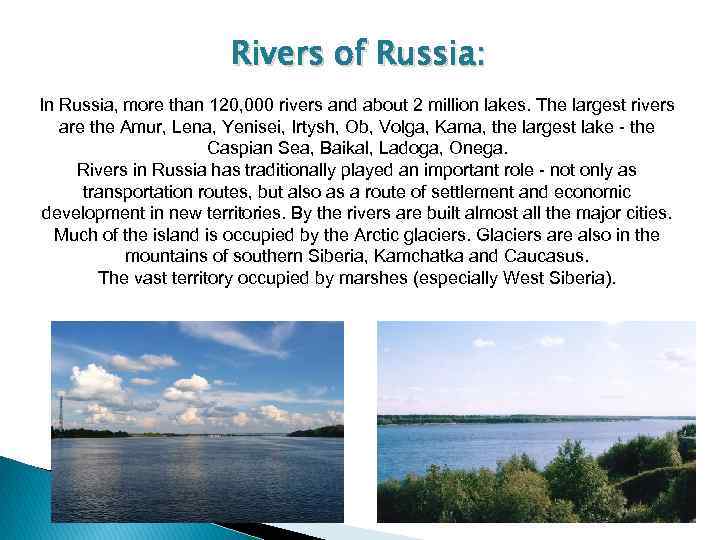 Rivers of Russia:

In Russia, more than 120,000 rivers and about 2 million lakes. The largest rivers are the Amur, Lena, Yenisei, Irtysh, Ob, Volga, Kama, the largest lake - the Caspian Sea, Baikal, Ladoga, Onega.
Rivers in Russia has traditionally played an important role - not only as transportation routes, but also as a route of settlement and economic development in new territories. By the rivers are built almost all the major cities.
Much of the island is occupied by the Arctic glaciers. Glaciers are also in the mountains of southern Siberia, Kamchatka and Caucasus.
The vast territory occupied by marshes (especially West Siberia).